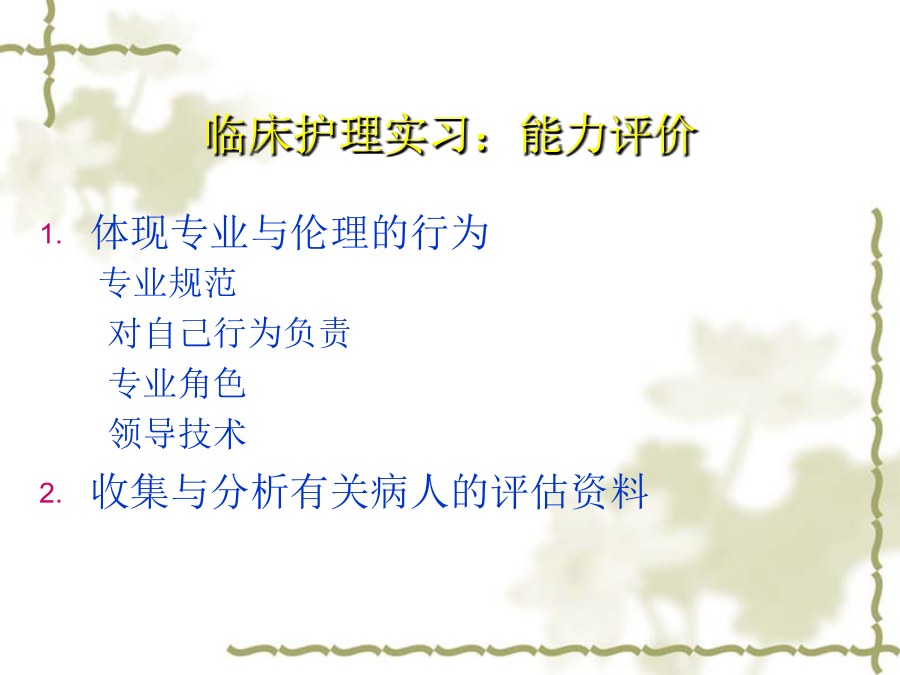 临床护理实习：能力评价

1. 体现专业与伦理的行为

专业规范

对自己行为负责

专业角色

领导技术

2. 收集与分析有关病人的评估资料